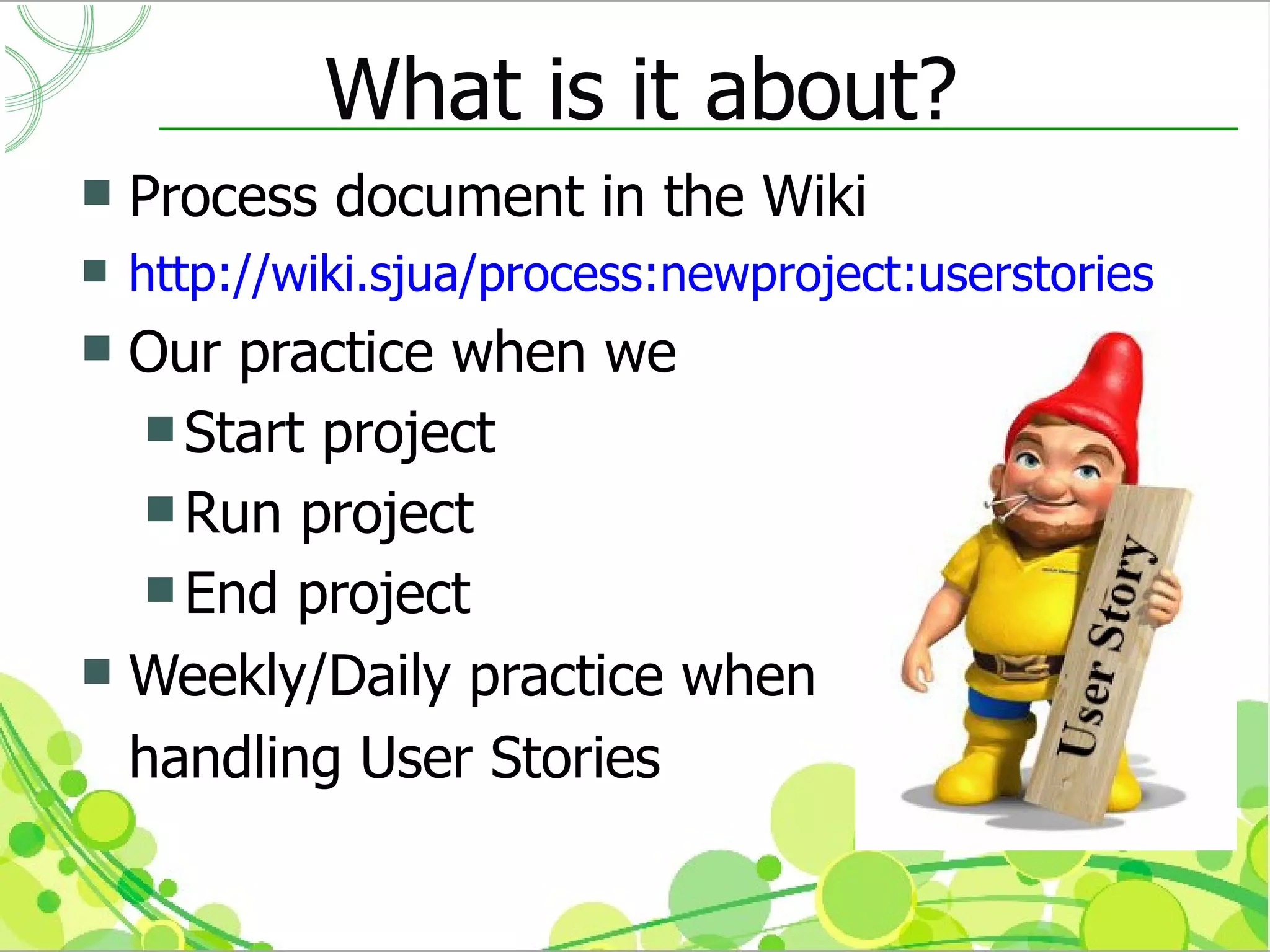 What is it about?

Process document in the Wiki

http://wiki.sjua/process:newproject:userstories

Our practice when we

Start project

Run project

End project

Weekly/Daily practice when handling User Stories

User Story